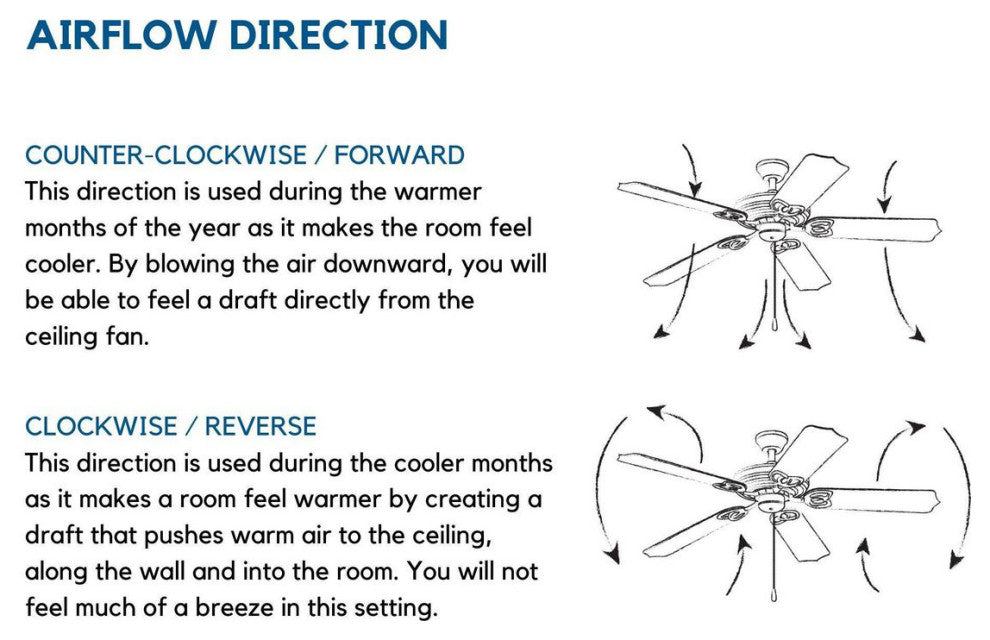 AIRFLOW DIRECTION

COUNTER-CLOCKWISE / FORWARD
This direction is used during the warmer months of the year as it makes the room feel cooler. By blowing the air downward, you will be able to feel a draft directly from the ceiling fan.

CLOCKWISE / REVERSE
This direction is used during the cooler months as it makes a room feel warmer by creating a draft that pushes warm air to the ceiling, along the wall and into the room. You will not feel much of a breeze in this setting.